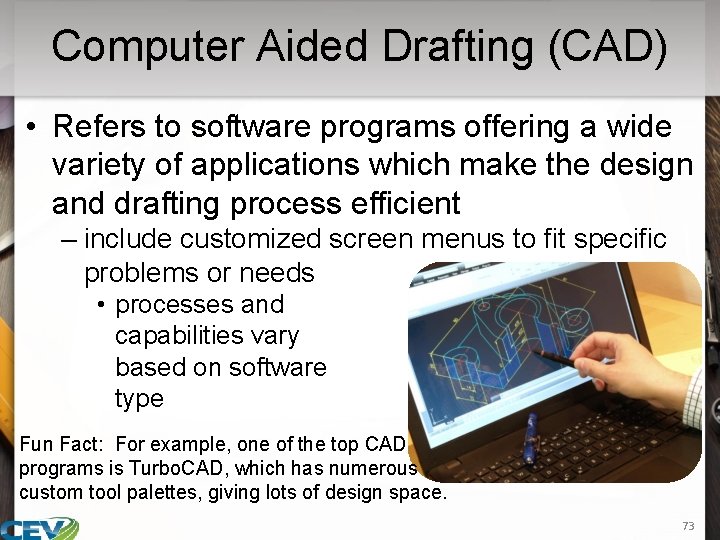 Computer Aided Drafting (CAD)

• Refers to software programs offering a wide variety of applications which make the design and drafting process efficient

– include customized screen menus to fit specific problems or needs

• processes and capabilities vary based on software type

Fun Fact: For example, one of the top CAD programs is TurboCAD, which has numerous custom tool palettes, giving lots of design space.

CEV

73